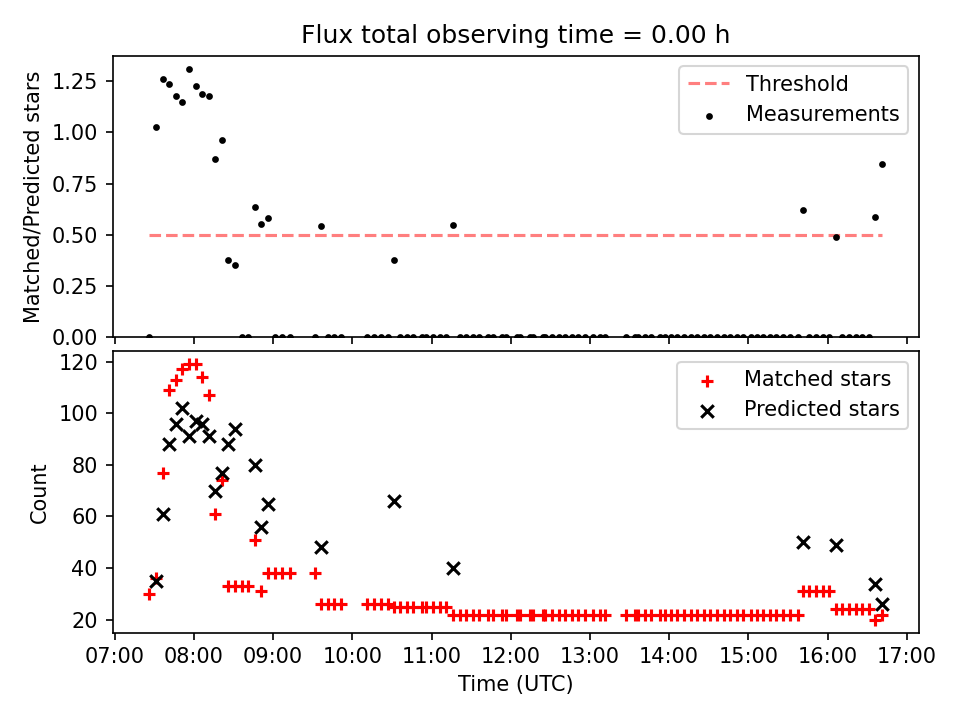 Flux total observing time = 0.00 h

Matched/Predicted stars

1.25
1.00
0.75
0.50
0.25
0.00

Threshold
Measurements

Count

120
100
80
60
40
20

Matched stars
Predicted stars

07:00 08:00 09:00 10:00 11:00 12:00 13:00 14:00 15:00 16:00 17:00

Time (UTC)